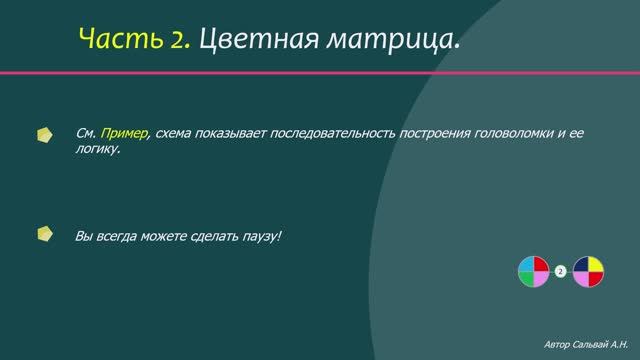 Часть 2. Цветная матрица.

См. Пример, схема показывает последовательность построения головоломки и ее логику.

Вы всегда можете сделать паузу!

2

Автор Сальвай А.Н.